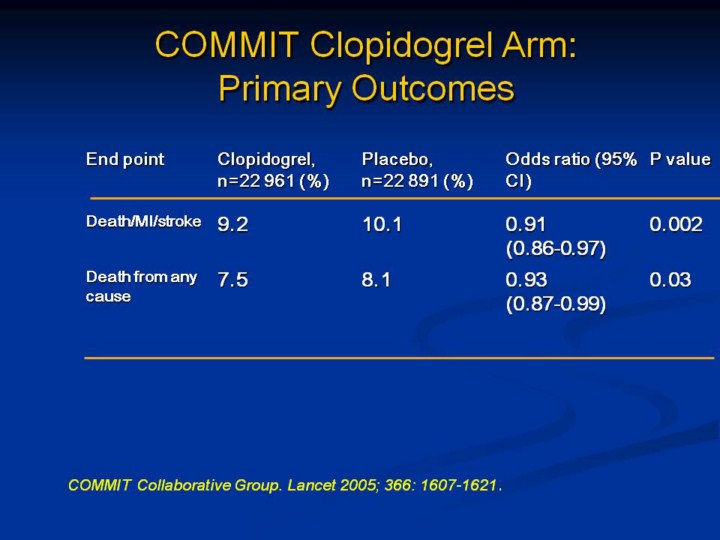 COMMIT Clopidogrel Arm: Primary Outcomes

| End point | Clopidogrel, n=22 961 (%) | Placebo, n=22 891 (%) | Odds ratio (95% CI) | P value |
|---|---|---|---|---|
| Death/MI/stroke | 9.2 | 10.1 | 0.91 (0.86-0.97) | 0.002 |
| Death from any cause | 7.5 | 8.1 | 0.93 (0.87-0.99) | 0.03 |

COMMIT Collaborative Group. Lancet 2005; 366: 1607-1621.